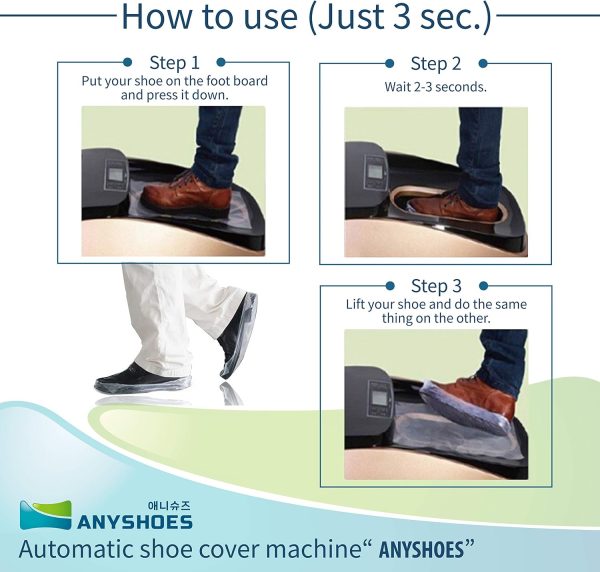 How to use (Just 3 sec.)

Step 1
Put your shoe on the foot board and press it down.

Step 2
Wait 2-3 seconds.

Step 3
Lift your shoe and do the same thing on the other.

애니슈즈
ANYSHOES
Automatic shoe cover machine“ ANYSHOES”